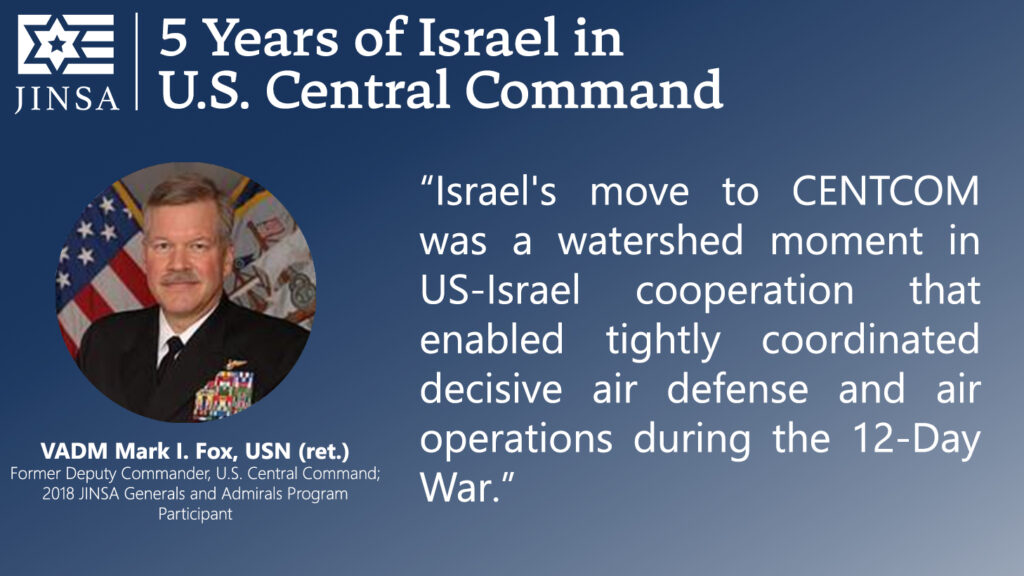 JINSA

5 Years of Israel in U.S. Central Command

“Israel's move to CENTCOM was a watershed moment in US-Israel cooperation that enabled tightly coordinated decisive air defense and air operations during the 12-Day War.”

VADM Mark I. Fox, USN (ret.)
Former Deputy Commander, U.S. Central Command; 2018 JINSA Generals and Admirals Program Participant